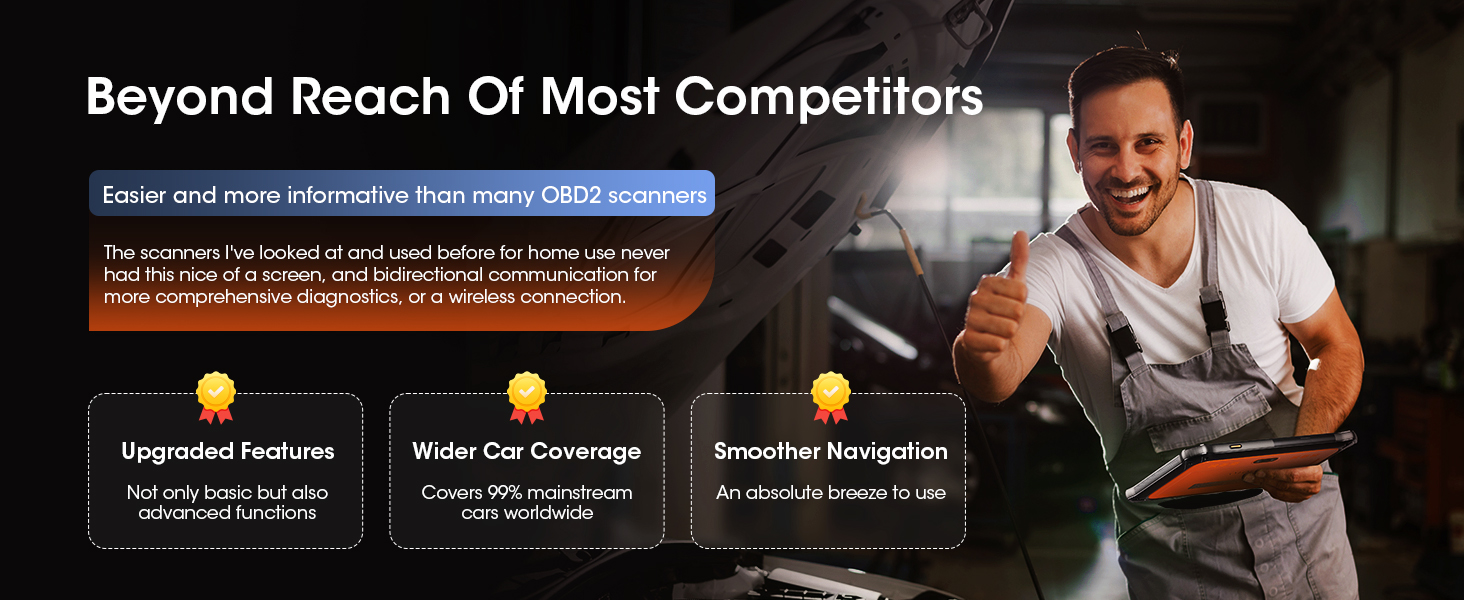 Beyond Reach Of Most Competitors

Easier and more informative than many OBD2 scanners

The scanners I've looked at and used before for home use never had this nice of a screen, and bidirectional communication for more comprehensive diagnostics, or a wireless connection.

Upgraded Features

Not only basic but also advanced functions

Wider Car Coverage

Covers 99% mainstream cars worldwide

Smoother Navigation

An absolute breeze to use